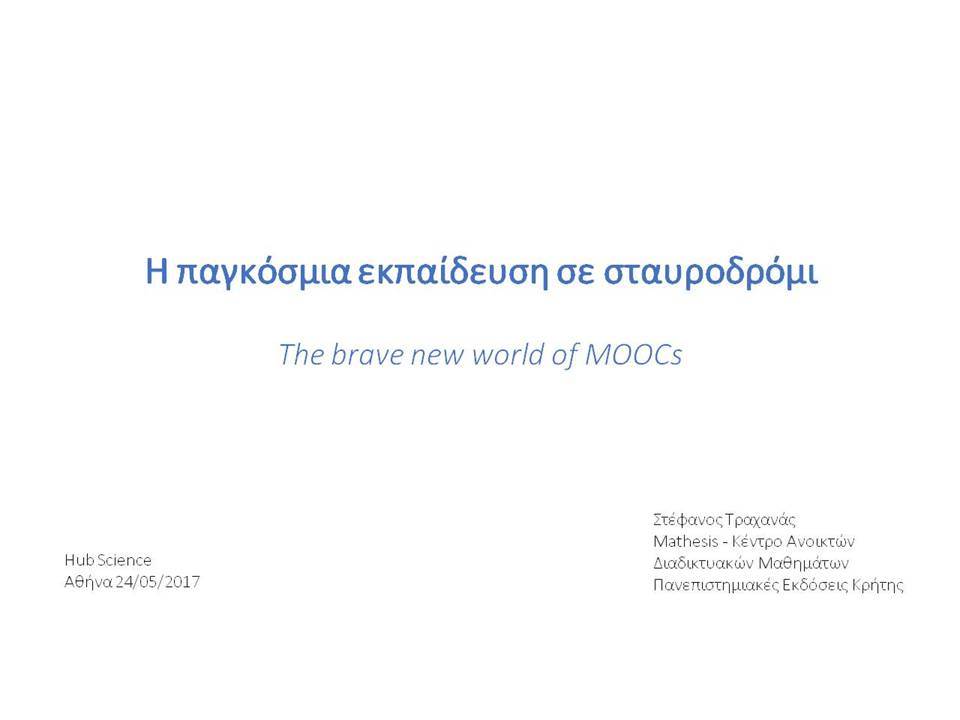 Η παγκόσμια εκπαίδευση σε σταυροδρόμι

The brave new world of MOOCs

Hub Science
Αθήνα 24/05/2017

Στέφανος Τραχανάς
Mathesis - Κέντρο Ανοικτών Διαδικτυακών Μαθημάτων
Πανεπιστημιακές Εκδόσεις Κρήτης